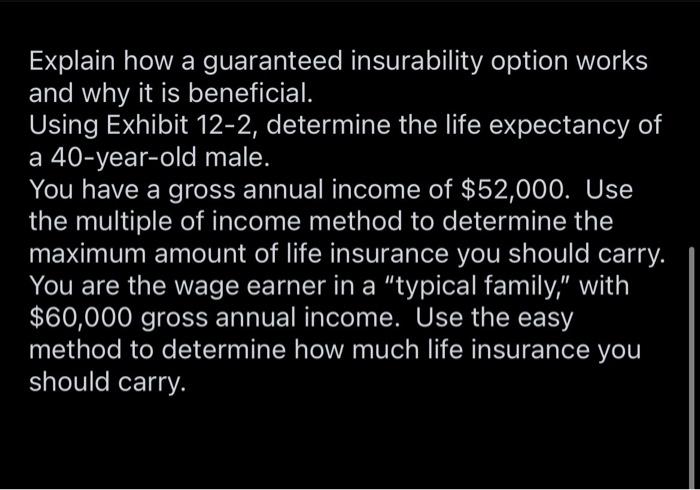 Explain how a guaranteed insurability option works and why it is beneficial.
Using Exhibit 12-2, determine the life expectancy of a 40-year-old male.
You have a gross annual income of \$52,000. Use the multiple of income method to determine the maximum amount of life insurance you should carry.
You are the wage earner in a "typical family," with \$60,000 gross annual income. Use the easy method to determine how much life insurance you should carry.